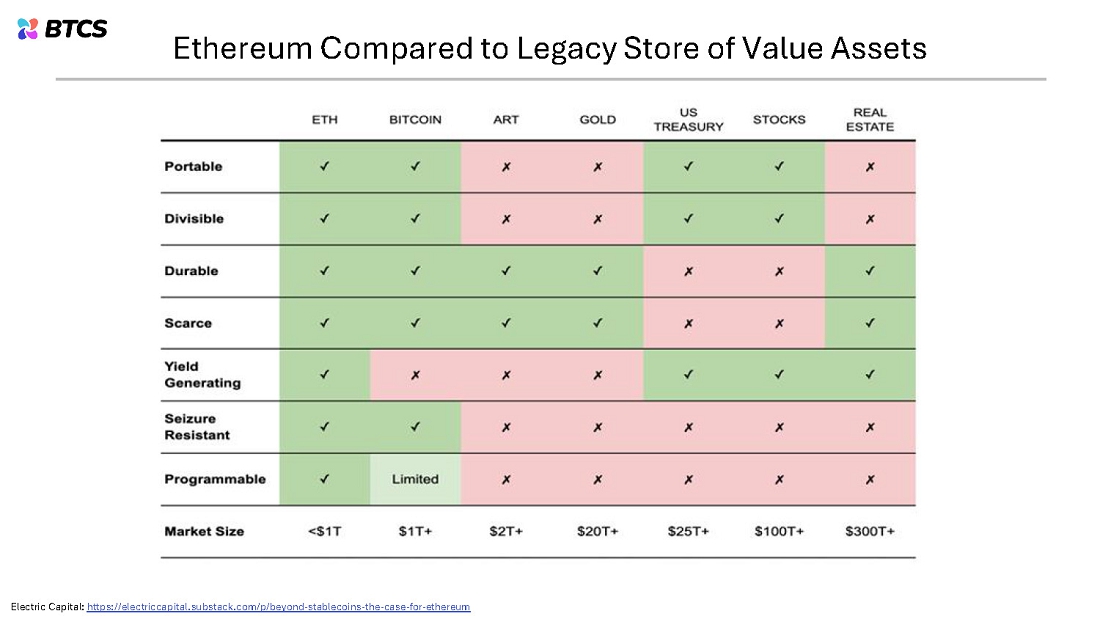 BTCS

Ethereum Compared to Legacy Store of Value Assets

|  | ETH | BITCOIN | ART | GOLD | US TREASURY | STOCKS | REAL ESTATE |
|---|---|---|---|---|---|---|---|
| Portable | ✓ | ✓ | ✗ | ✗ | ✓ | ✓ | ✗ |
| Divisible | ✓ | ✓ | ✗ | ✗ | ✓ | ✓ | ✗ |
| Durable | ✓ | ✓ | ✓ | ✓ | ✗ | ✗ | ✓ |
| Scarce | ✓ | ✓ | ✓ | ✓ | ✗ | ✗ | ✓ |
| Yield Generating | ✓ | ✗ | ✗ | ✗ | ✓ | ✓ | ✓ |
| Seizure Resistant | ✓ | ✓ | ✗ | ✗ | ✗ | ✗ | ✗ |
| Programmable | ✓ | Limited | ✗ | ✗ | ✗ | ✗ | ✗ |
| Market Size | <$1T | $1T+ | $2T+ | $20T+ | $25T+ | $100T+ | $300T+ |

Electric Capital: https://electriccapital.substack.com/p/beyond-stablecoins-the-case-for-ethereum